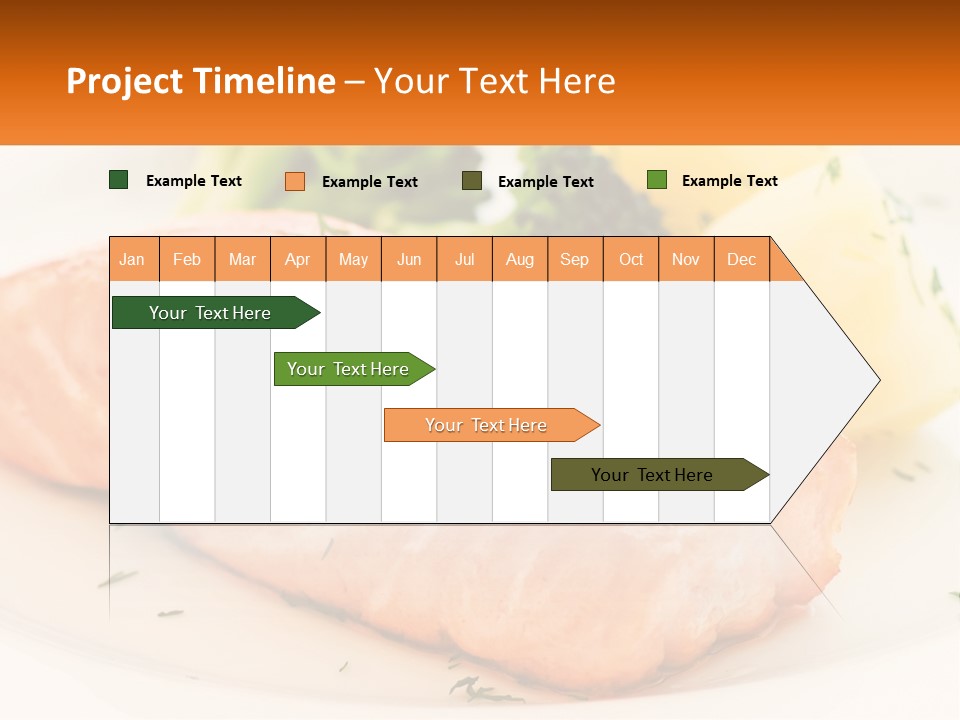 Project Timeline – Your Text Here

Example Text
Example Text
Example Text
Example Text

| Jan | Feb | Mar | Apr | May | Jun | Jul | Aug | Sep | Oct | Nov | Dec |
|---|---|---|---|---|---|---|---|---|---|---|---|

Your Text Here

Your Text Here

Your Text Here

Your Text Here